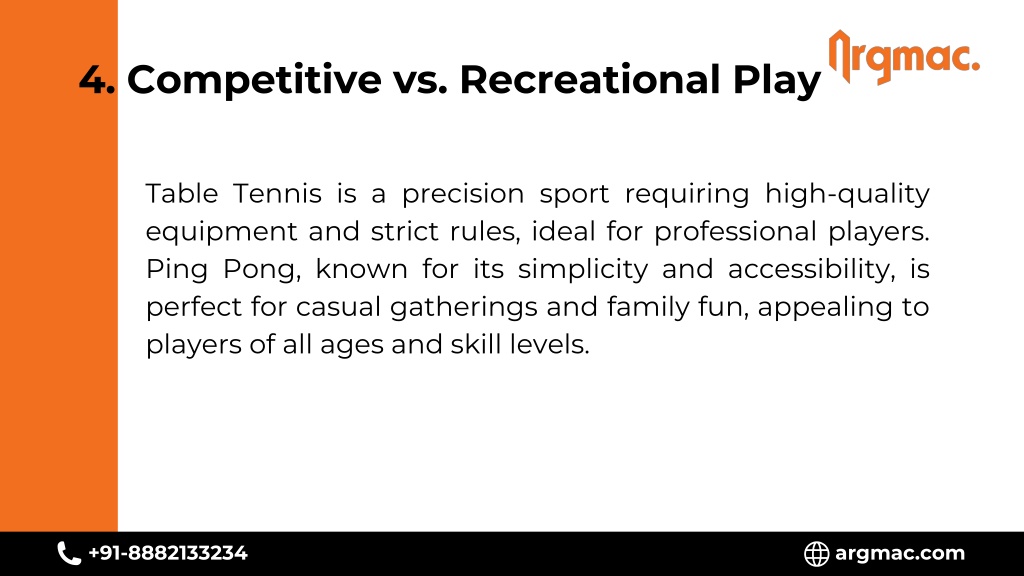 4. Competitive vs. Recreational Play

Argmac.

Table Tennis is a precision sport requiring high-quality equipment and strict rules, ideal for professional players. Ping Pong, known for its simplicity and accessibility, is perfect for casual gatherings and family fun, appealing to players of all ages and skill levels.

+91-8882133234

argmac.com